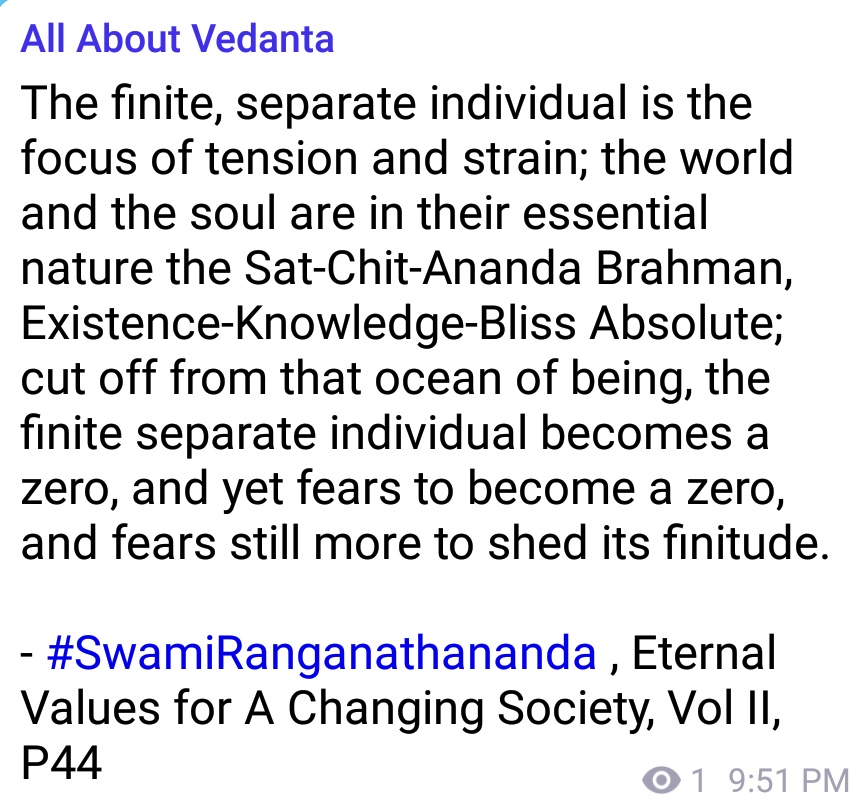 All About Vedanta

The finite, separate individual is the focus of tension and strain; the world and the soul are in their essential nature the Sat-Chit-Ananda Brahman, Existence-Knowledge-Bliss Absolute; cut off from that ocean of being, the finite separate individual becomes a zero, and yet fears to become a zero, and fears still more to shed its finitude.

- #SwamiRanganathananda , Eternal Values for A Changing Society, Vol II, P44

1 9:51 PM